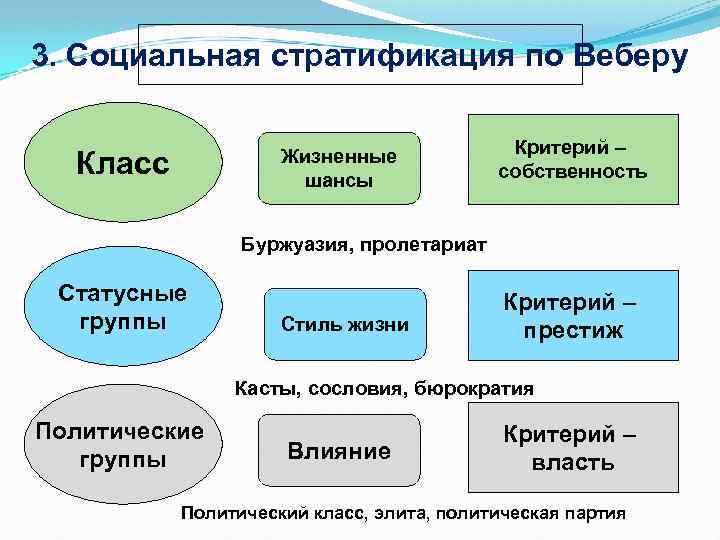 3. Социальная стратификация по Веберу

Класс

Жизненные шансы

Критерий – собственность

Буржуазия, пролетариат

Статусные группы

Стиль жизни

Критерий – престиж

Касты, сословия, бюрократия

Политические группы

Влияние

Критерий – власть

Политический класс, элита, политическая партия